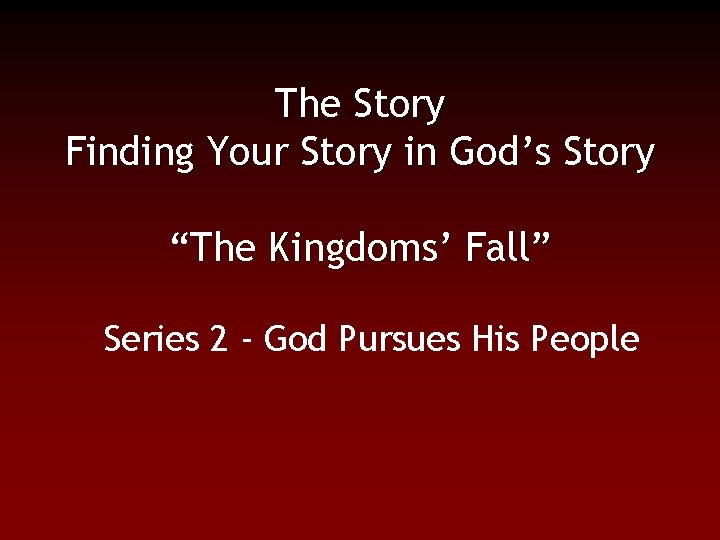 The Story
Finding Your Story in God’s Story

“The Kingdoms’ Fall”

Series 2 - God Pursues His People